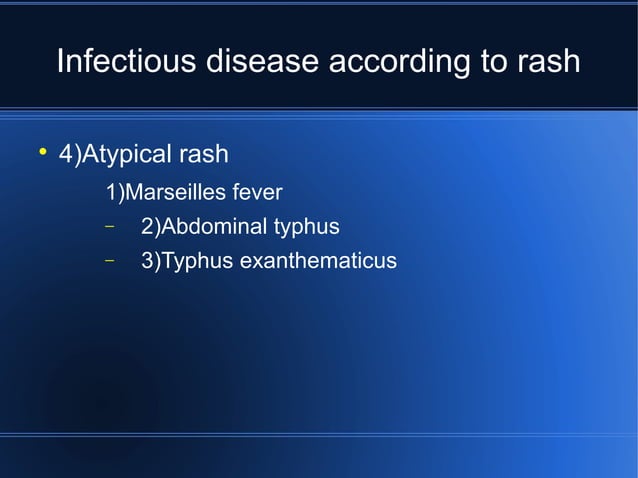 Infectious disease according to rash

• 4)Atypical rash

1)Marseilles fever

– 2)Abdominal typhus

– 3)Typhus exanthematicus